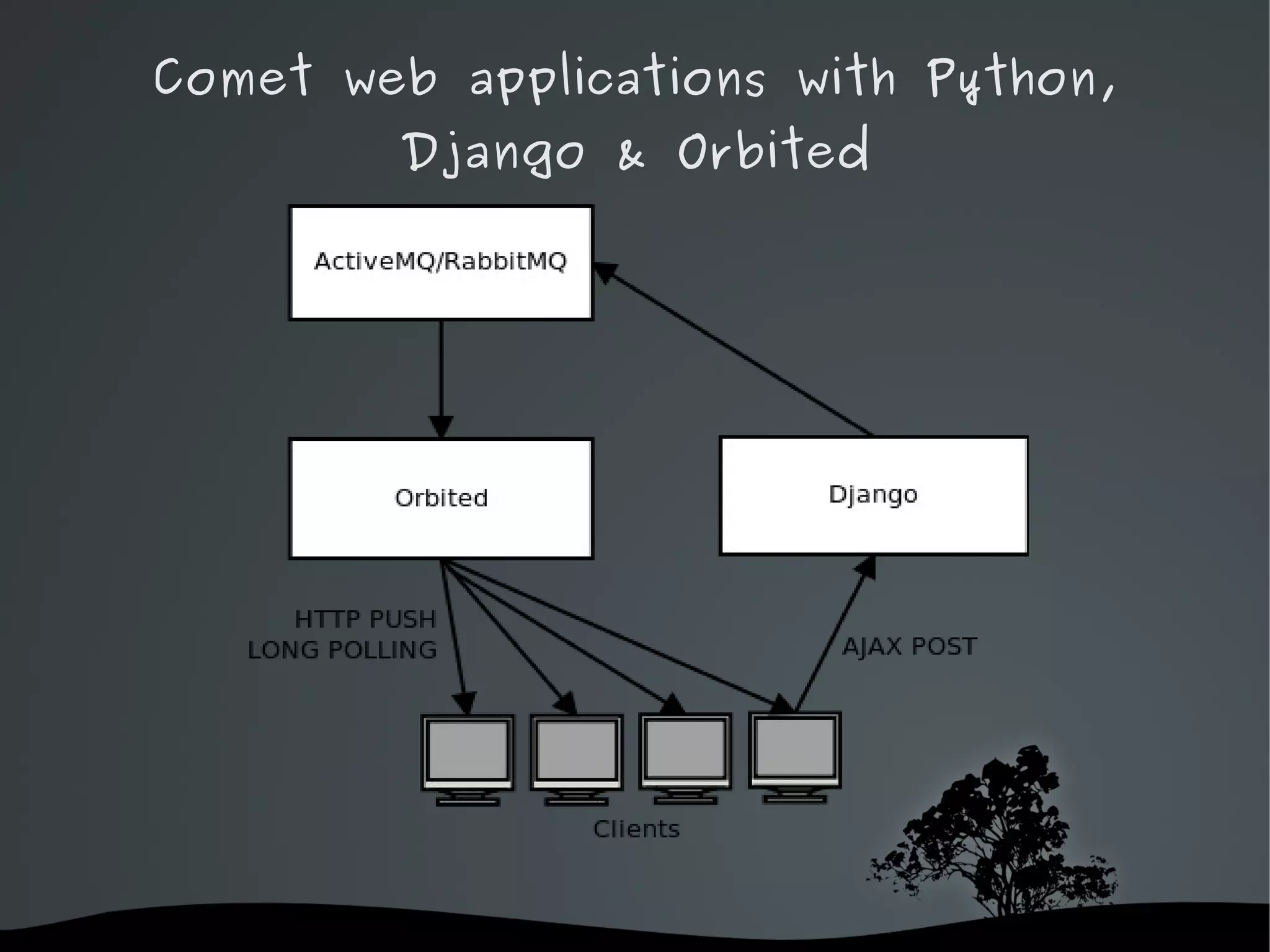 Comet web applications with Python, Django & Orbited

ActiveMQ/RabbitMQ

Orbited

Django

HTTP PUSH
LONG POLLING

AJAX POST

Clients